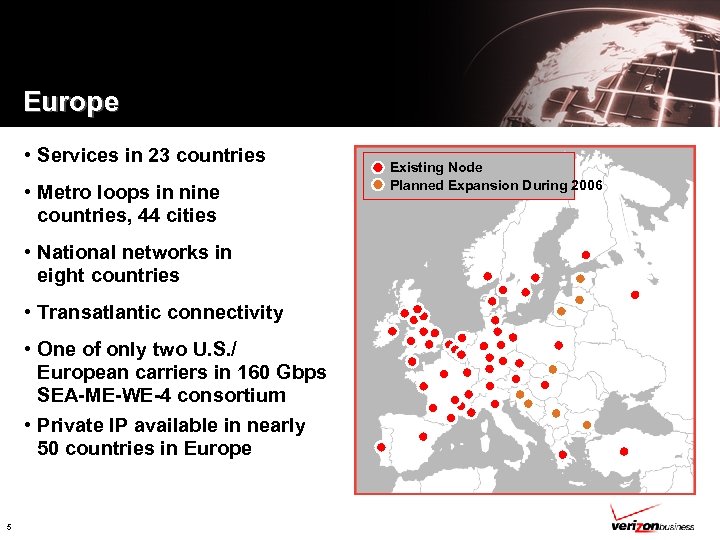 Europe

• Services in 23 countries

• Metro loops in nine countries, 44 cities

• National networks in eight countries

• Transatlantic connectivity

• One of only two U.S./ European carriers in 160 Gbps SEA-ME-WE-4 consortium

• Private IP available in nearly 50 countries in Europe

Existing Node
Planned Expansion During 2006

5

verizon business